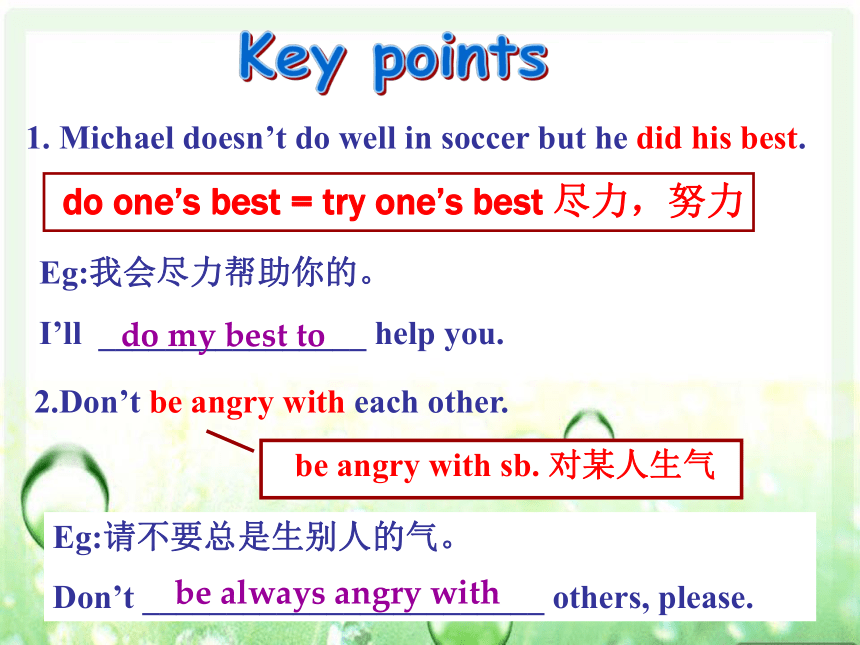 Key points

1. Michael doesn’t do well in soccer but he did his best.

do one’s best = try one’s best 尽力，努力

Eg:我会尽力帮助你的。

I’ll do my best to help you.

2.Don’t be angry with each other.

be angry with sb. 对某人生气

Eg:请不要总是生别人的气。

Don’t be always angry with others, please.